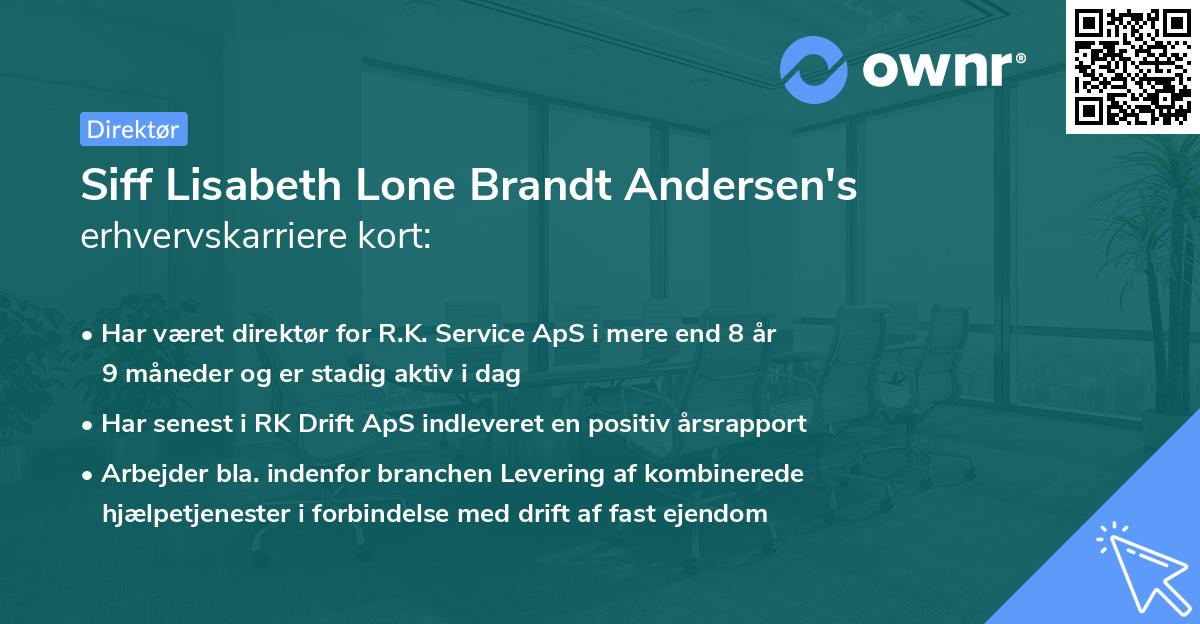 ownr®

Direktør

Siff Lisabeth Lone Brandt Andersen's erhvervskarriere kort:

• Har været direktør for R.K. Service ApS i mere end 8 år 9 måneder og er stadig aktiv i dag

• Har senest i RK Drift ApS indleveret en positiv årsrapport

• Arbejder bla. indenfor branchen Levering af kombinerede hjælpetjenester i forbindelse med drift af fast ejendom